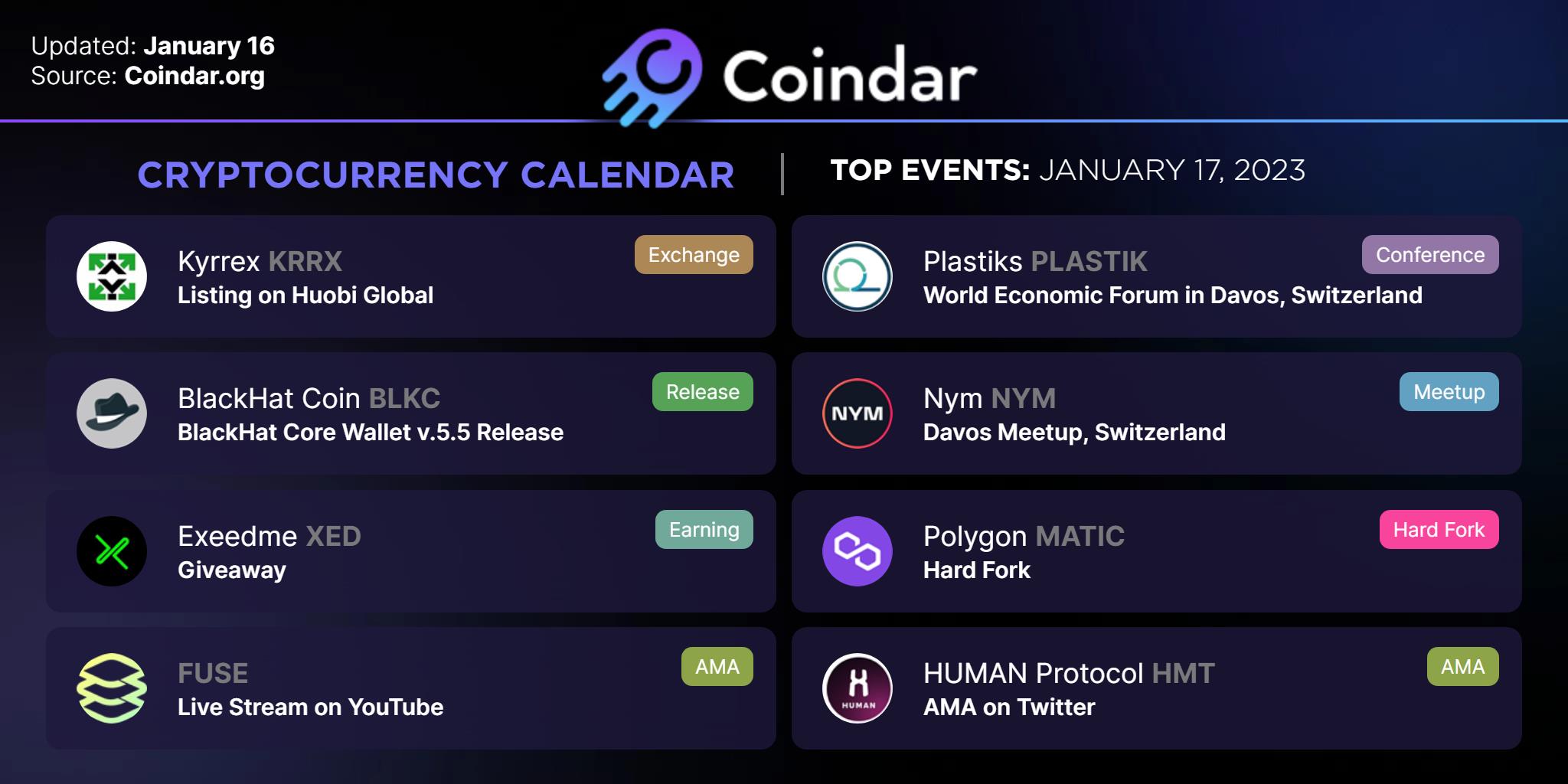 Updated: January 16
Source: Coindar.org

Coindar

CRYPTOCURRENCY CALENDAR

TOP EVENTS: JANUARY 17, 2023

Kyrrex KRRX
Listing on Huobi Global
Exchange

BlackHat Coin BLKC
BlackHat Core Wallet v.5.5 Release
Release

Exeedme XED
Giveaway
Earning

FUSE
Live Stream on YouTube
AMA

Plastiks PLASTIK
World Economic Forum in Davos, Switzerland
Conference

NYM
Nym NYM
Davos Meetup, Switzerland
Meetup

Polygon MATIC
Hard Fork
Hard Fork

HUMAN
HUMAN Protocol HMT
AMA on Twitter
AMA